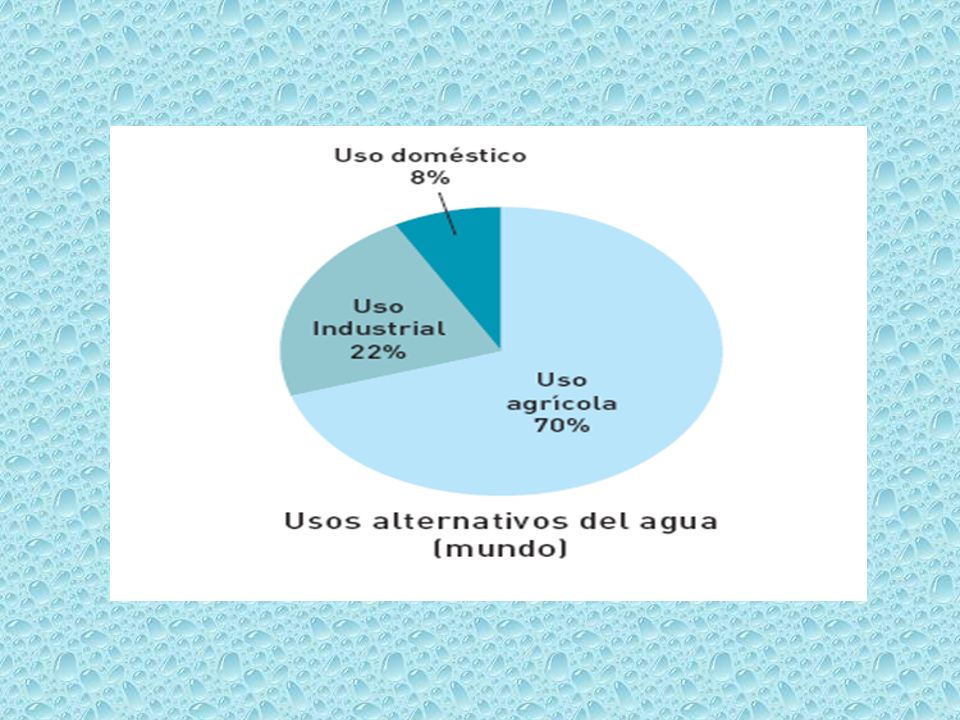 Uso doméstico
8%

Uso
Industrial
22%

Uso
agrícola
70%

Usos alternativos del agua
(mundo)